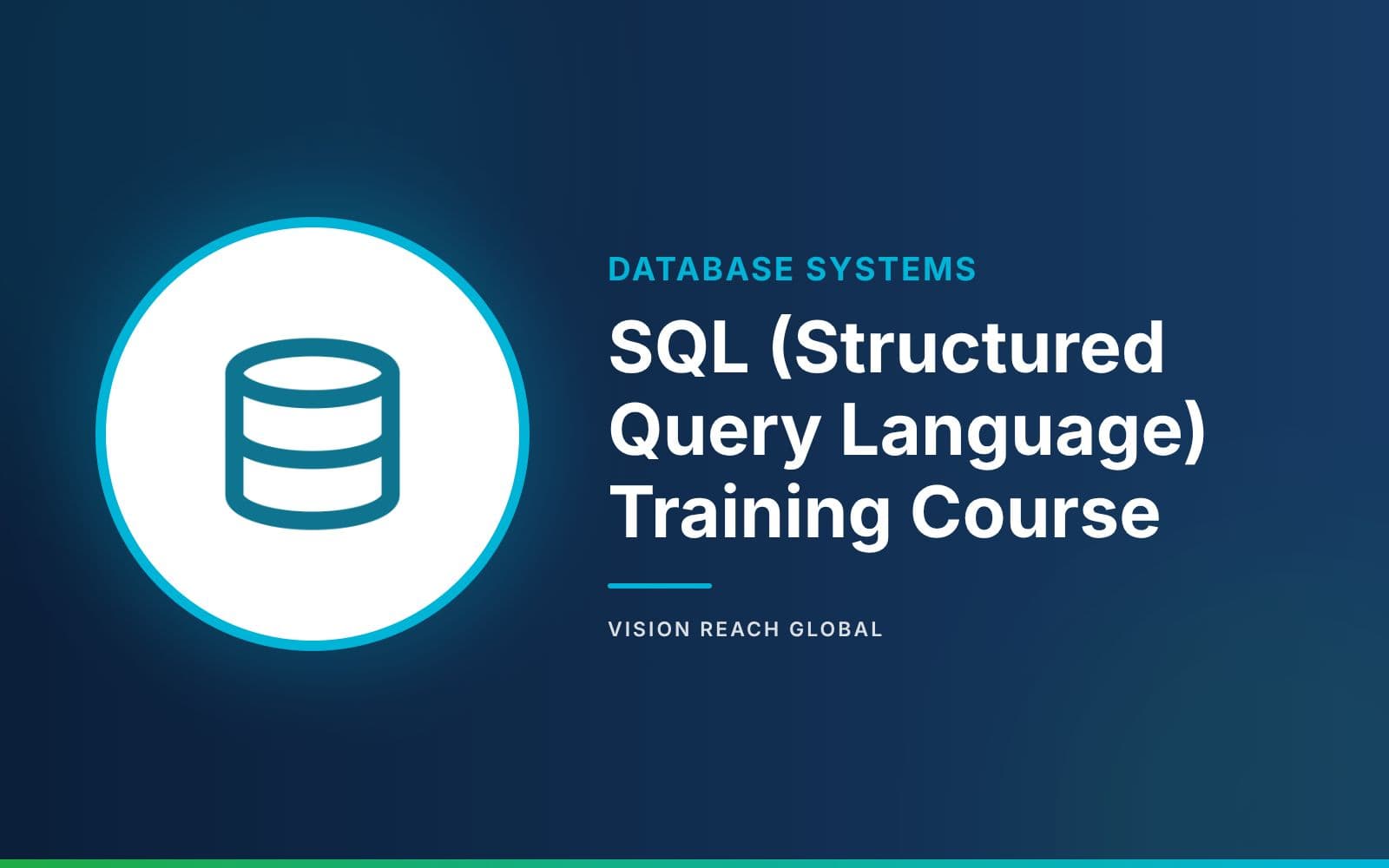 DATABASE SYSTEMS

SQL (Structured Query Language) Training Course

VISION REACH GLOBAL